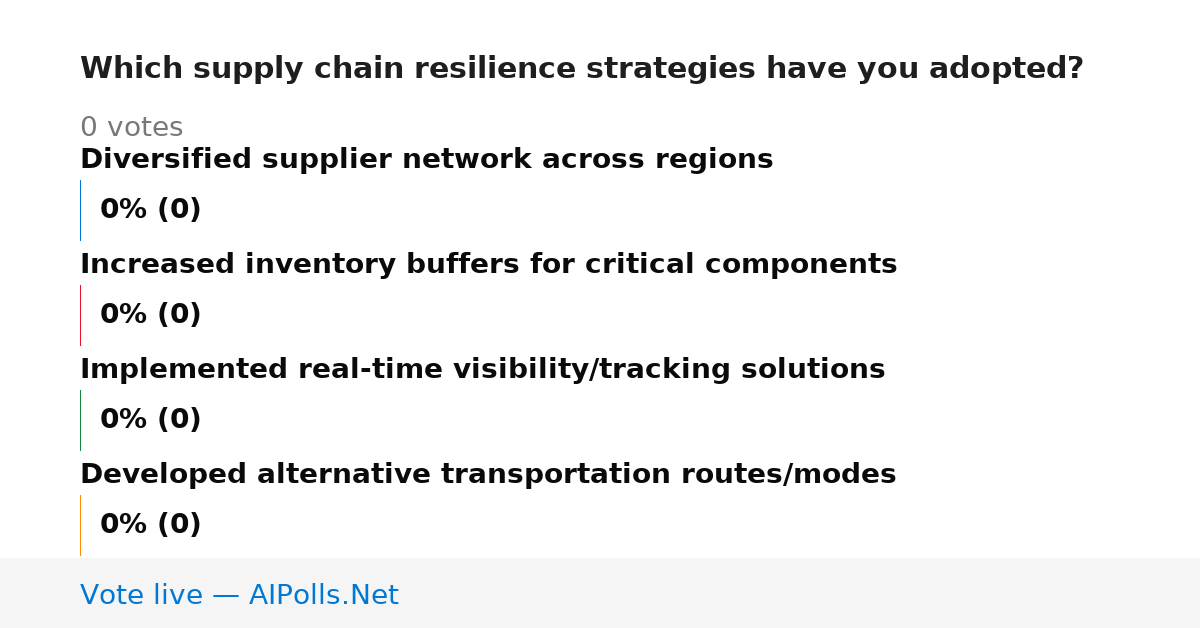 Which supply chain resilience strategies have you adopted?

0 votes

Diversified supplier network across regions

0% (0)

Increased inventory buffers for critical components

0% (0)

Implemented real-time visibility/tracking solutions

0% (0)

Developed alternative transportation routes/modes

0% (0)

Vote live — AIPolls.Net